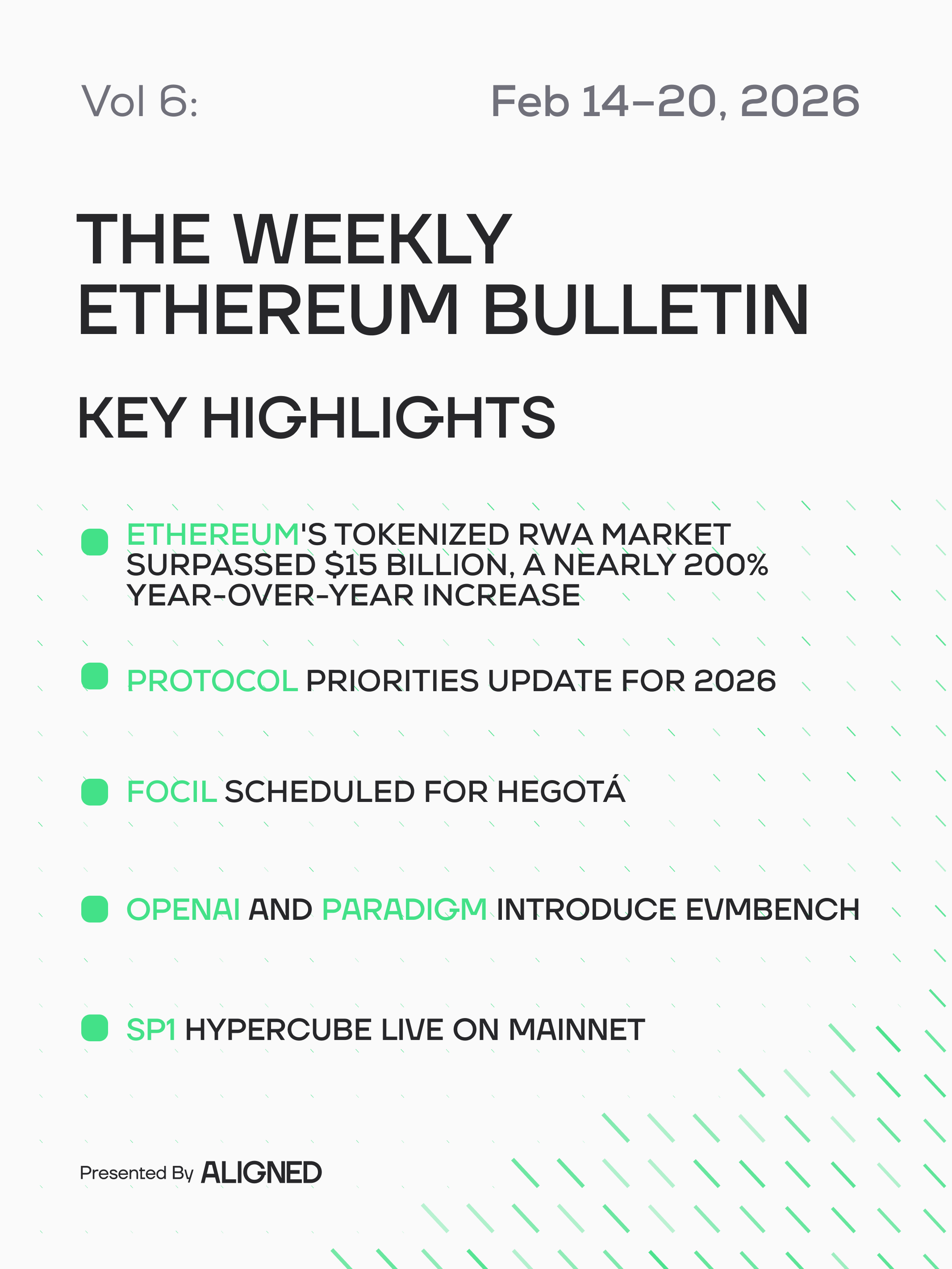 Vol 6: Feb 14–20, 2026

THE WEEKLY ETHEREUM BULLETIN

KEY HIGHLIGHTS

ETHEREUM'S TOKENIZED RWA MARKET SURPASSED $15 BILLION, A NEARLY 200% YEAR-OVER-YEAR INCREASE

PROTOCOL PRIORITIES UPDATE FOR 2026

FOCIL SCHEDULED FOR HEGOTÁ

OPENAI AND PARADIGM INTRODUCE EVMBENCH

SP1 HYPERCUBE LIVE ON MAINNET

Presented By ALIGNED